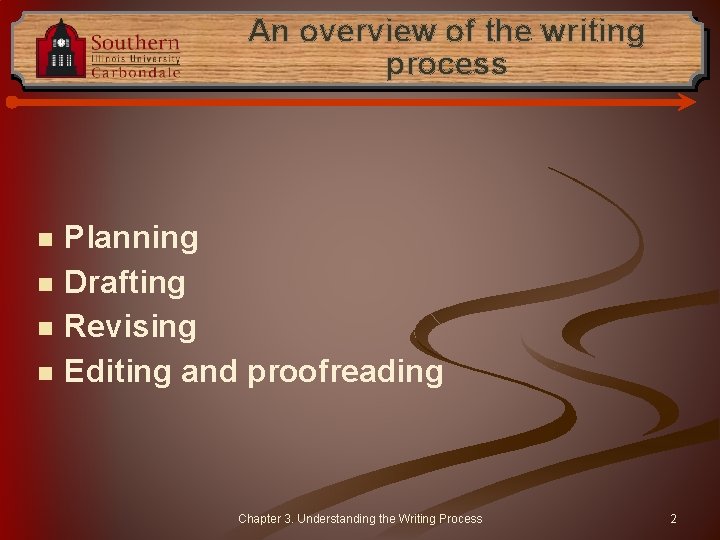 Southern
Illinois University
Carbondale

An overview of the writing process

- Planning
- Drafting
- Revising
- Editing and proofreading

Chapter 3. Understanding the Writing Process

2